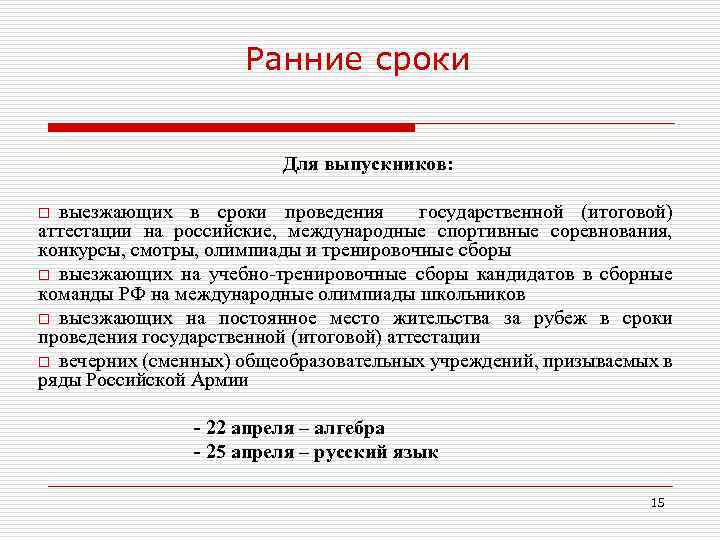 Ранние сроки

Для выпускников:

□ выезжающих в сроки проведения государственной (итоговой) аттестации на российские, международные спортивные соревнования, конкурсы, смотры, олимпиады и тренировочные сборы

□ выезжающих на учебно-тренировочные сборы кандидатов в сборные команды РФ на международные олимпиады школьников

□ выезжающих на постоянное место жительства за рубеж в сроки проведения государственной (итоговой) аттестации

□ вечерних (сменных) общеобразовательных учреждений, призываемых в ряды Российской Армии

- 22 апреля – алгебра
- 25 апреля – русский язык

15